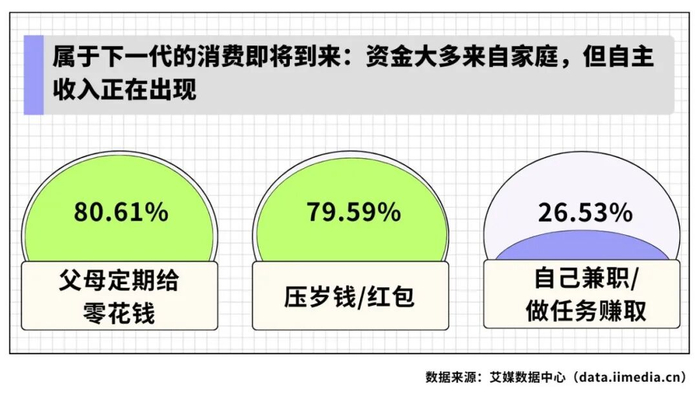 属于下一代的消费即将到来：资金大多来自家庭，但自主收入正在出现

80.61%

父母定期给零花钱

79.59%

压岁钱/红包

26.53%

自己兼职/做任务赚取

数据来源：艾媒数据中心（data.iimedia.cn）